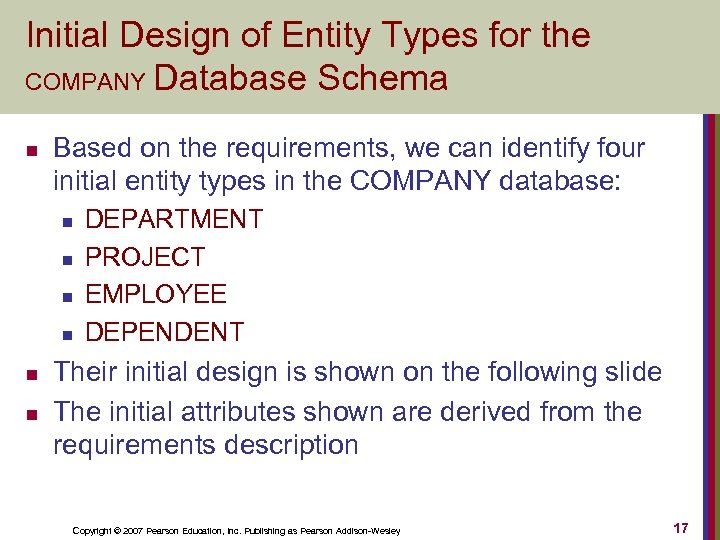 Initial Design of Entity Types for the COMPANY Database Schema

- Based on the requirements, we can identify four initial entity types in the COMPANY database:
  - DEPARTMENT
  - PROJECT
  - EMPLOYEE
  - DEPENDENT
- Their initial design is shown on the following slide
- The initial attributes shown are derived from the requirements description

Copyright © 2007 Pearson Education, Inc. Publishing as Pearson Addison-Wesley

17